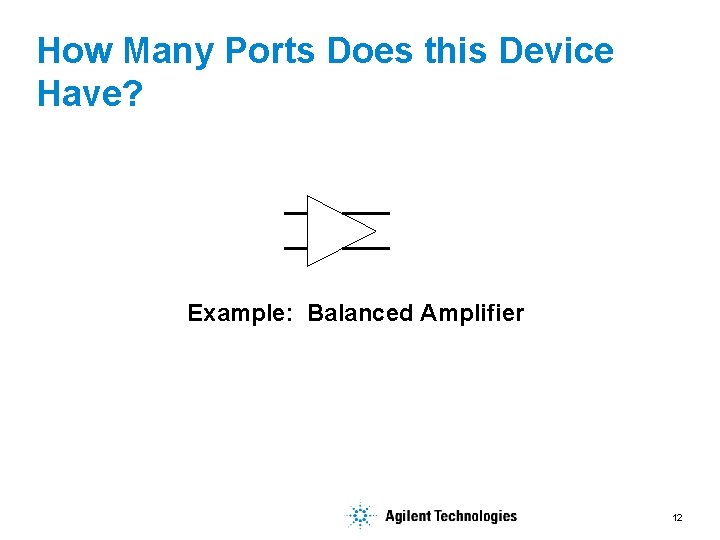 How Many Ports Does this Device Have?

Example: Balanced Amplifier

Agilent Technologies

12